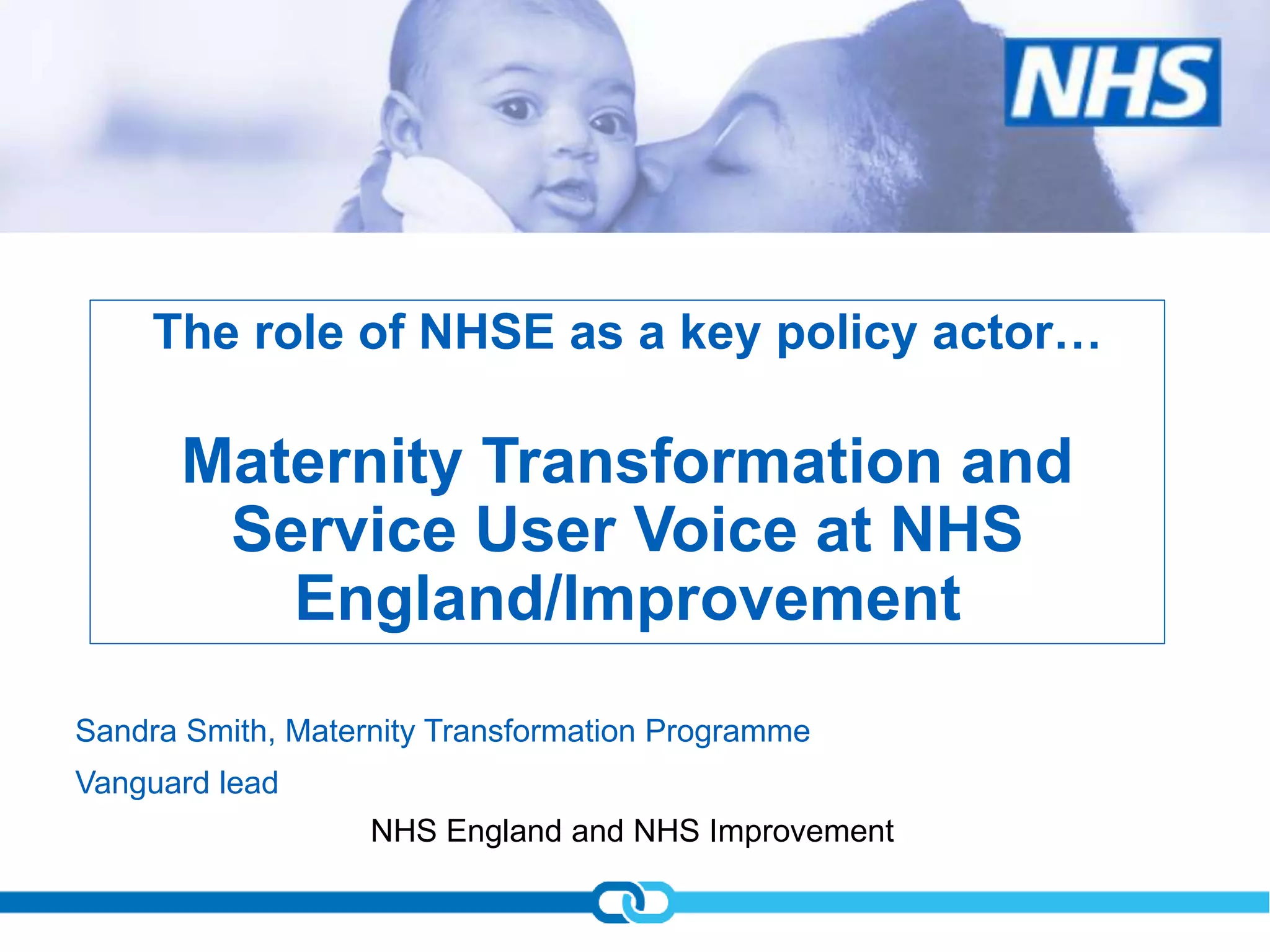 NHS

The role of NHSE as a key policy actor…

Maternity Transformation and Service User Voice at NHS England/Improvement

Sandra Smith, Maternity Transformation Programme

Vanguard lead

NHS England and NHS Improvement